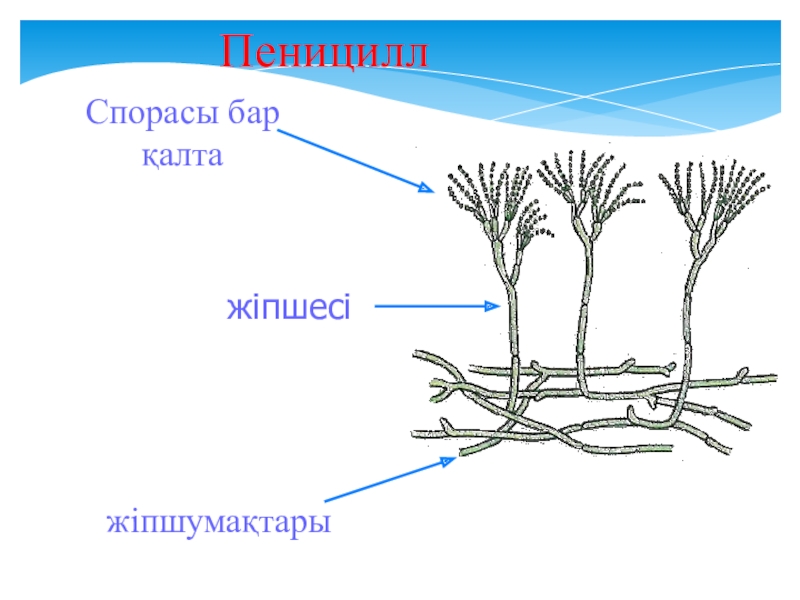 Пеницилл

Спорасы бар қалта

жіпшесі

жіпшумақтары